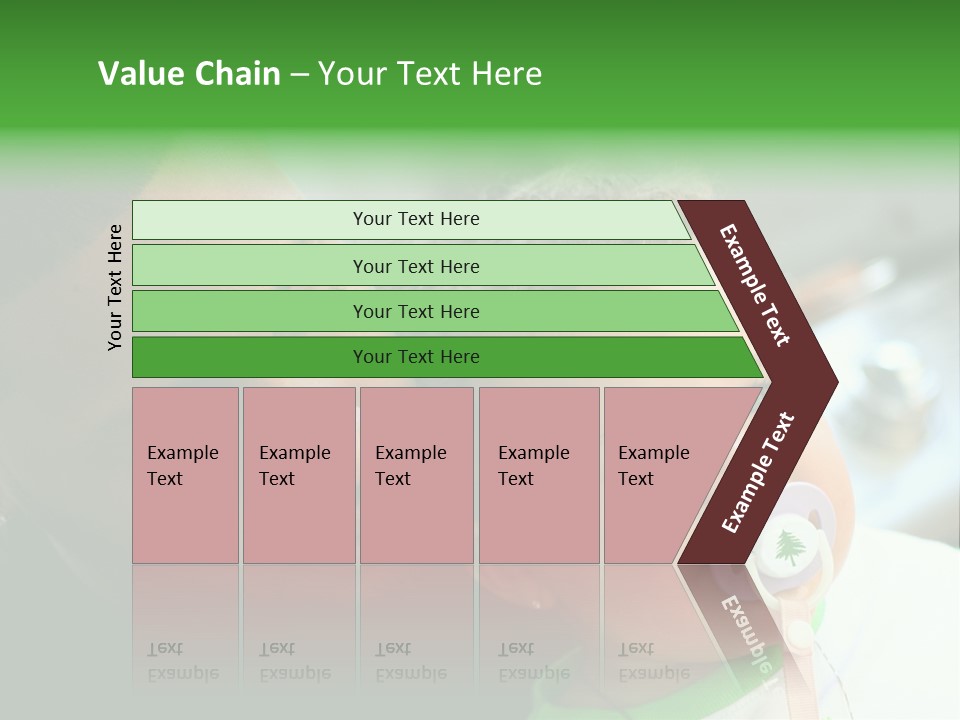 Value Chain – Your Text Here

Your Text Here

Your Text Here

Your Text Here

Your Text Here

Your Text Here

Example Text

Example Text

Example Text

Example Text

Example Text

Example Text

Example Text